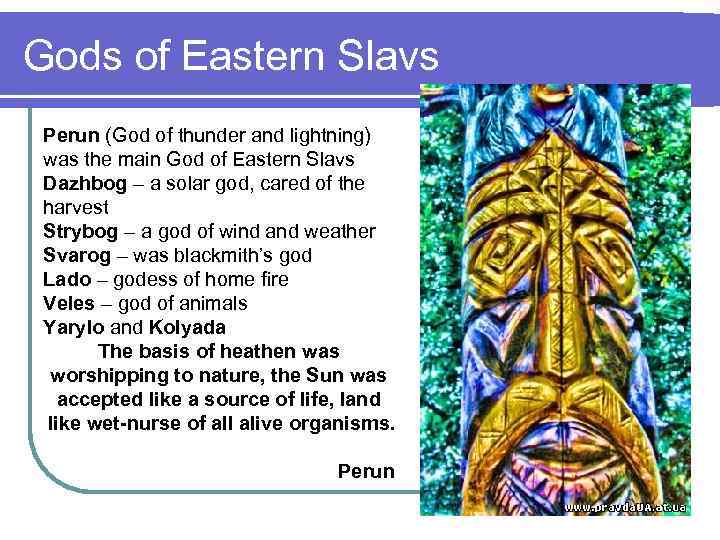 Gods of Eastern Slavs

Perun (God of thunder and lightning) was the main God of Eastern Slavs
Dazhbog – a solar god, cared of the harvest
Strybog – a god of wind and weather
Svarog – was blackmith's god
Lado – godess of home fire
Veles – god of animals
Yarylo and Kolyada

The basis of heathen was worshipping to nature, the Sun was accepted like a source of life, land like wet-nurse of all alive organisms.

Perun

www.pravdaUA.at.ua